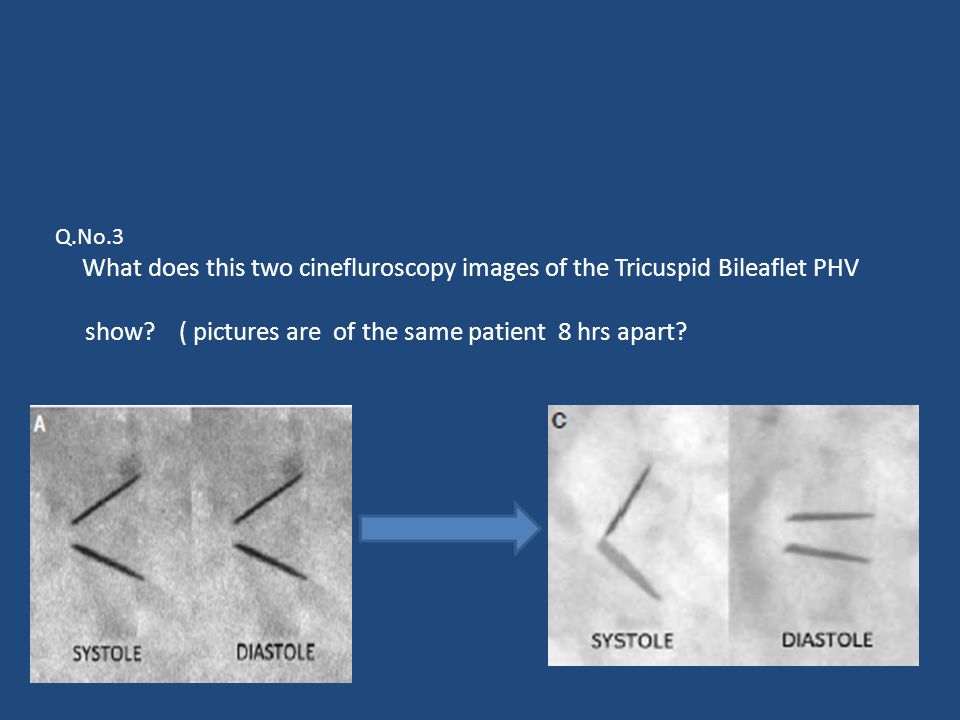 Q.No.3

What does this two cinefluroscopy images of the Tricuspid Bileaflet PHV

show? ( pictures are of the same patient 8 hrs apart?

A

SYSTOLE

DIASTOLE

C

SYSTOLE

DIASTOLE